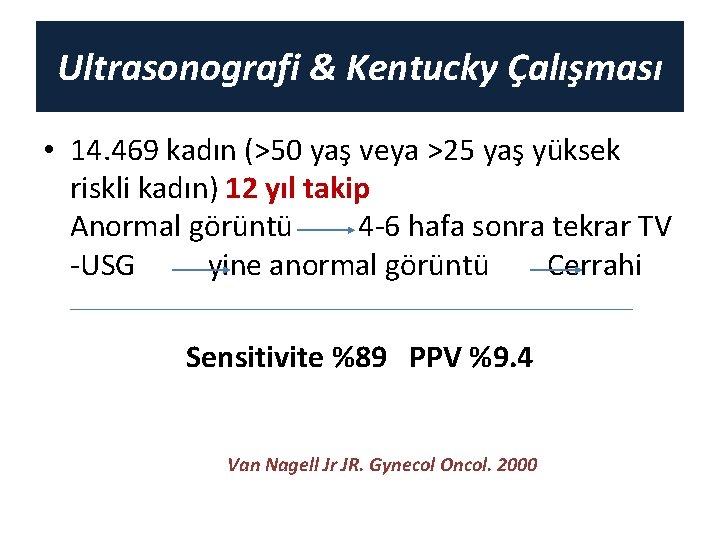 Ultrasonografi & Kentucky Çalışması

• 14.469 kadın (>50 yaş veya >25 yaş yüksek riskli kadın) 12 yıl takip
Anormal görüntü → 4-6 hafa sonra tekrar TV -USG → yine anormal görüntü → Cerrahi

Sensitivite %89 PPV %9.4

Van Nagell Jr JR. Gynecol Oncol. 2000